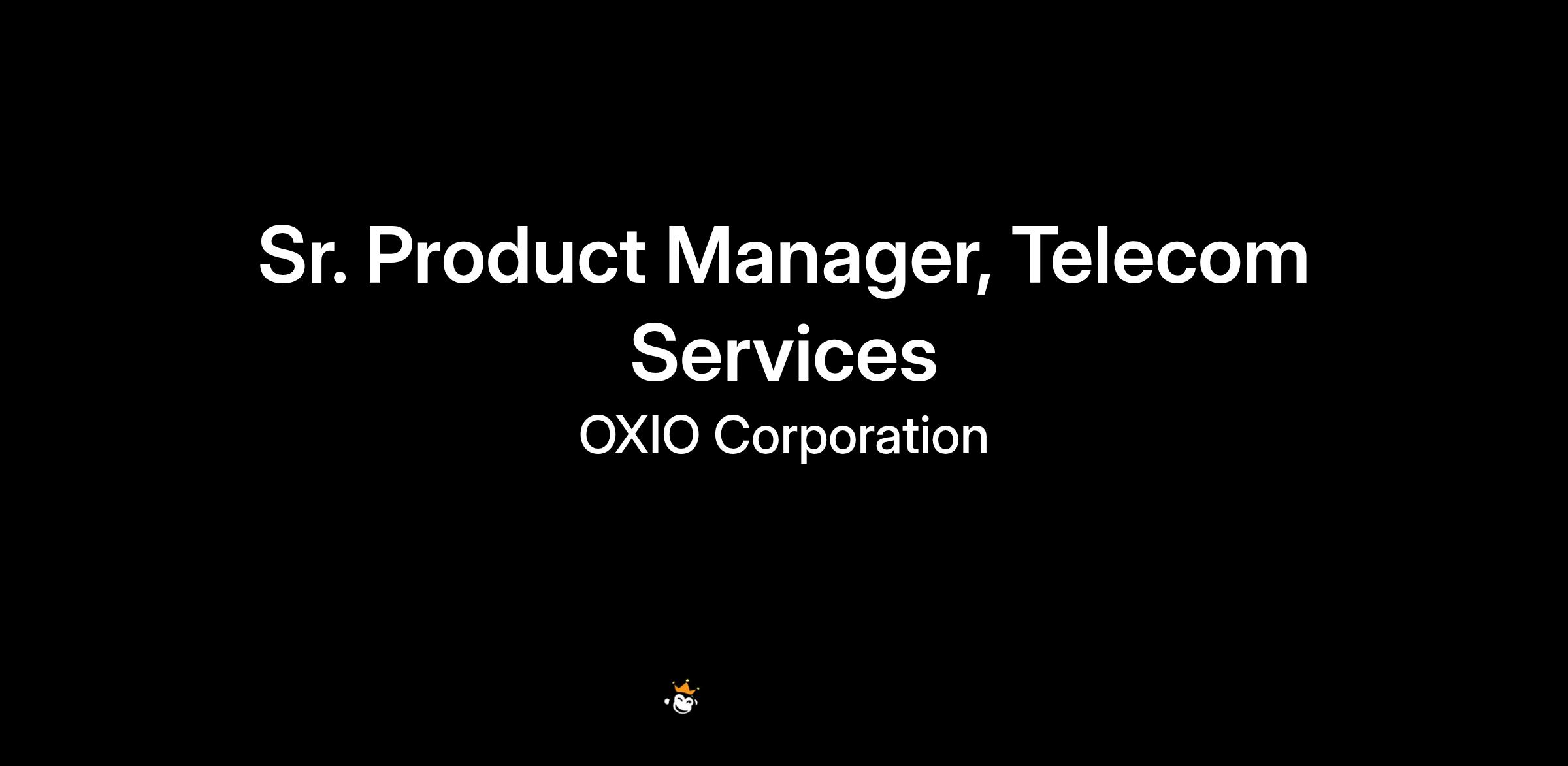 Sr. Product Manager, Telecom Services

OXIO Corporation